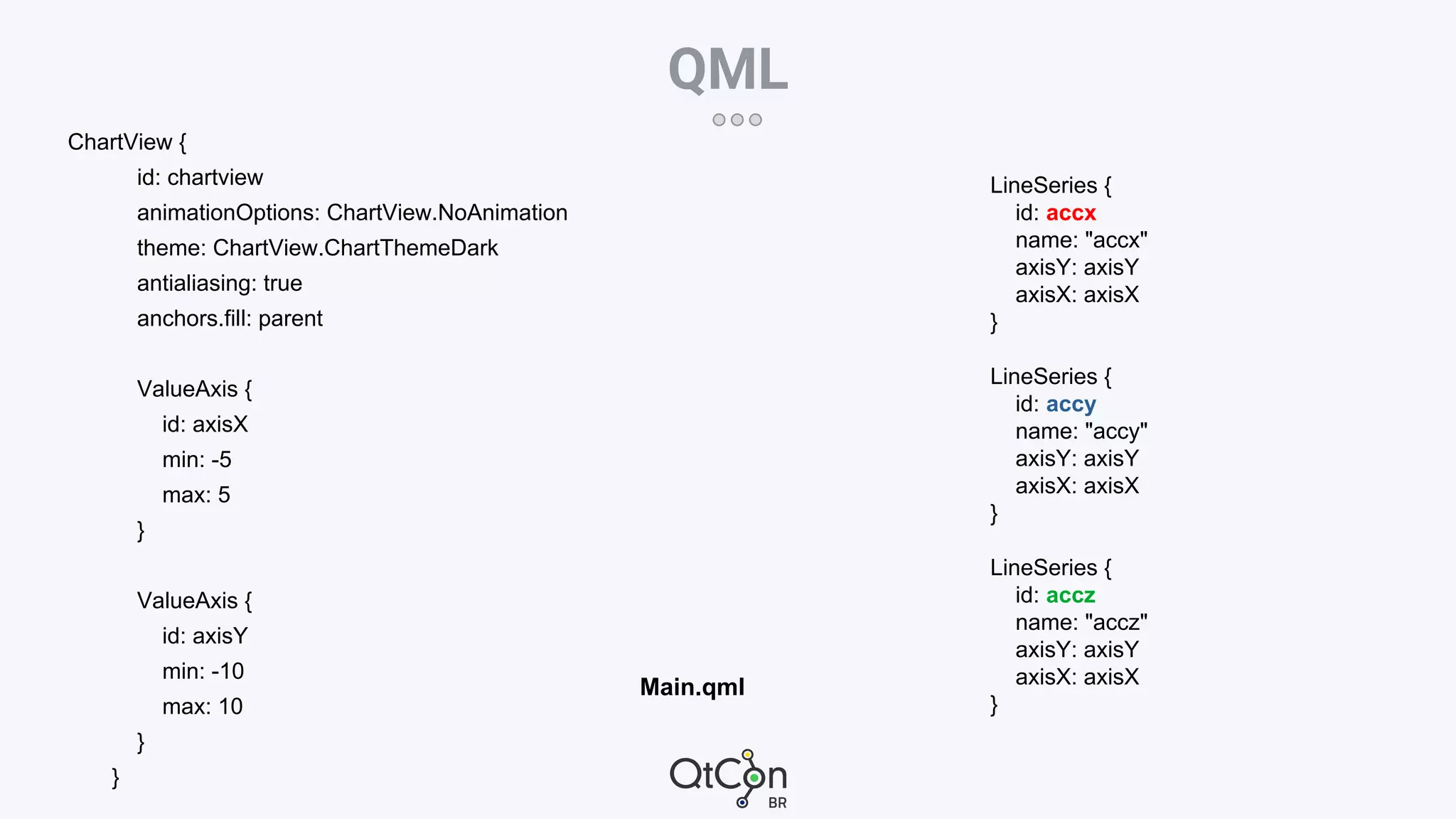 QML

ChartView {
id: chartview
animationOptions: ChartView.NoAnimation
theme: ChartView.ChartThemeDark
antialiasing: true
anchors.fill: parent

ValueAxis {
id: axisX
min: -5
max: 5
}

ValueAxis {
id: axisY
min: -10
max: 10
}
}

LineSeries {
id: accx
name: "accx"
axisY: axisY
axisX: axisX
}

LineSeries {
id: accy
name: "accy"
axisY: axisY
axisX: axisX
}

LineSeries {
id: accz
name: "accz"
axisY: axisY
axisX: axisX
}

Main.qml

QtCon BR